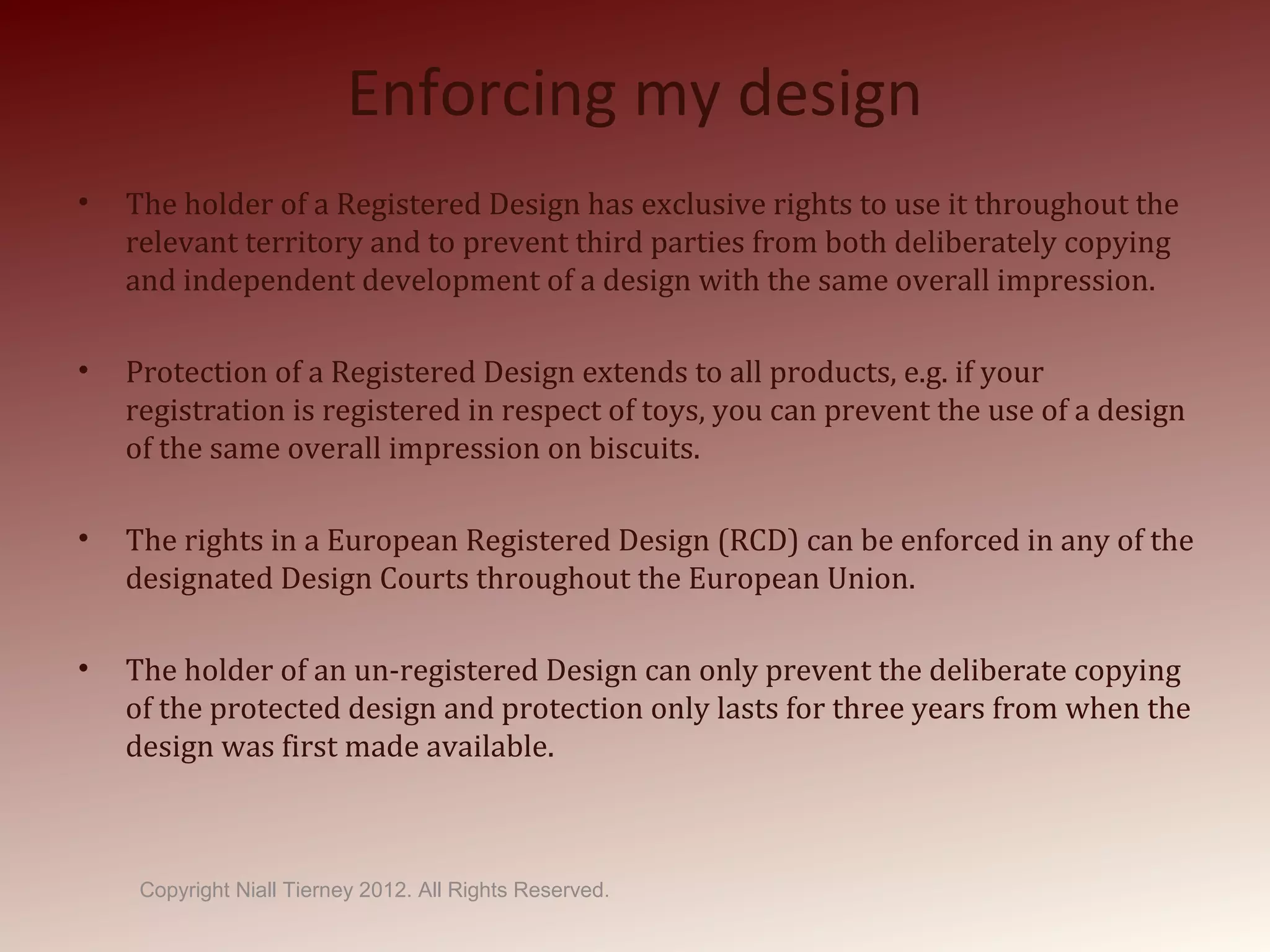 Enforcing my design

• The holder of a Registered Design has exclusive rights to use it throughout the relevant territory and to prevent third parties from both deliberately copying and independent development of a design with the same overall impression.

• Protection of a Registered Design extends to all products, e.g. if your registration is registered in respect of toys, you can prevent the use of a design of the same overall impression on biscuits.

• The rights in a European Registered Design (RCD) can be enforced in any of the designated Design Courts throughout the European Union.

• The holder of an un-registered Design can only prevent the deliberate copying of the protected design and protection only lasts for three years from when the design was first made available.

Copyright Niall Tierney 2012. All Rights Reserved.